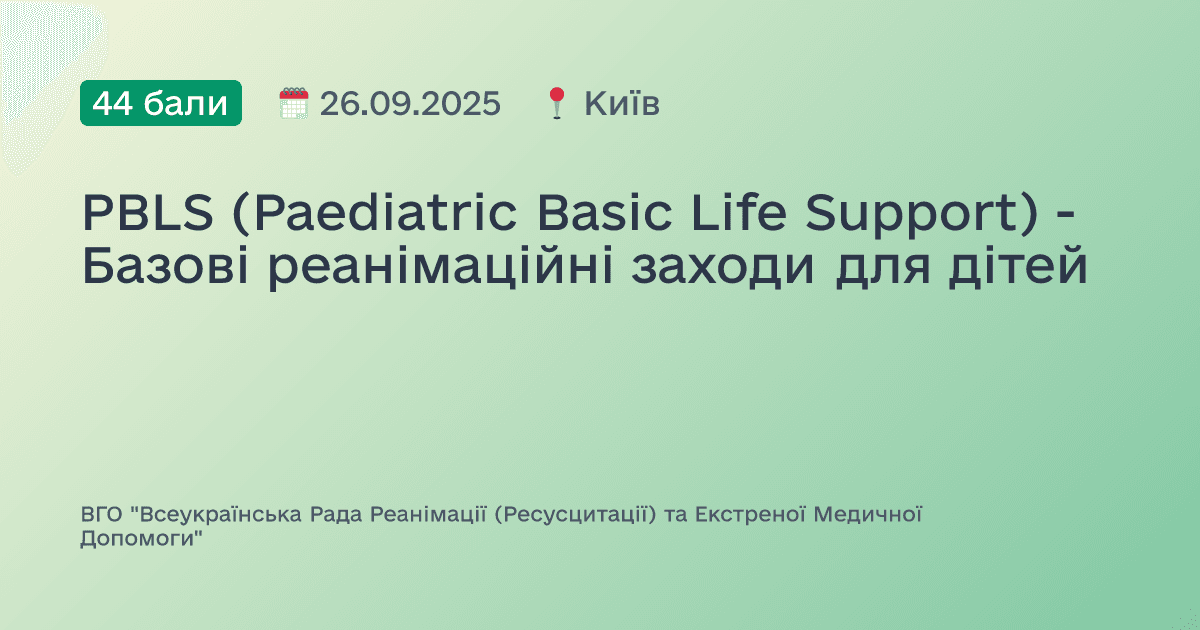 44 бали 26.09.2025 Київ

PBLS (Paediatric Basic Life Support) - Базові реанімаційні заходи для дітей

ВГО "Всеукраїнська Рада Реанімації (Ресусцитації) та Екстреної Медичної Допомоги"